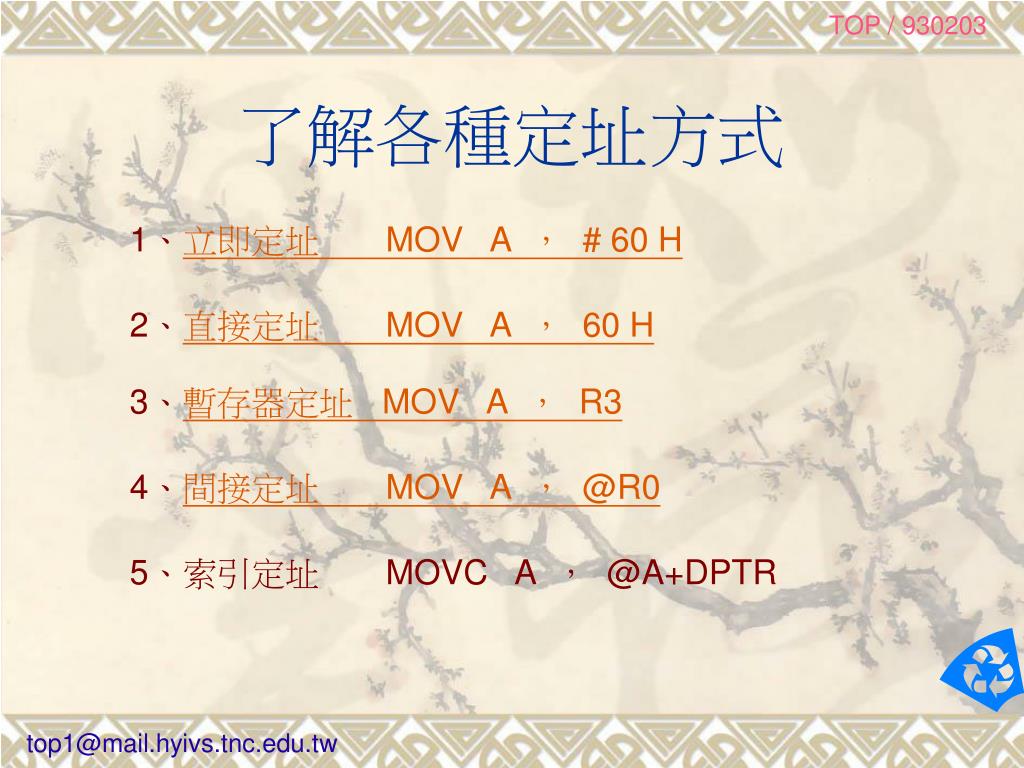 TOP / 930203

了解各種定址方式

1、立即定址 MOV A ， # 60 H

2、直接定址 MOV A ， 60 H

3、暫存器定址 MOV A ， R3

4、間接定址 MOV A ， @R0

5、索引定址 MOVC A ， @A+DPTR

top1@mail.hyivs.tnc.edu.tw